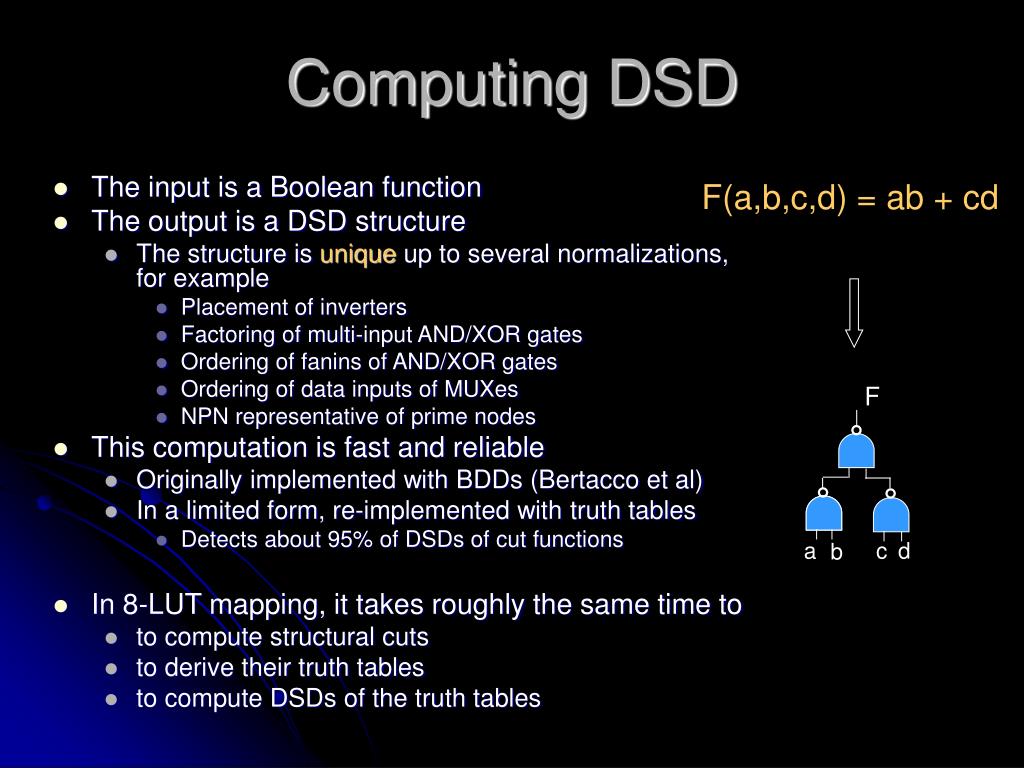 Computing DSD

- The input is a Boolean function
- The output is a DSD structure
  - The structure is unique up to several normalizations, for example
    - Placement of inverters
    - Factoring of multi-input AND/XOR gates
    - Ordering of fanins of AND/XOR gates
    - Ordering of data inputs of MUXes
    - NPN representative of prime nodes
- This computation is fast and reliable
  - Originally implemented with BDDs (Bertacco et al)
  - In a limited form, re-implemented with truth tables
    - Detects about 95% of DSDs of cut functions
- In 8-LUT mapping, it takes roughly the same time to
  - to compute structural cuts
  - to derive their truth tables
  - to compute DSDs of the truth tables

F(a,b,c,d) = ab + cd

F

a b c d